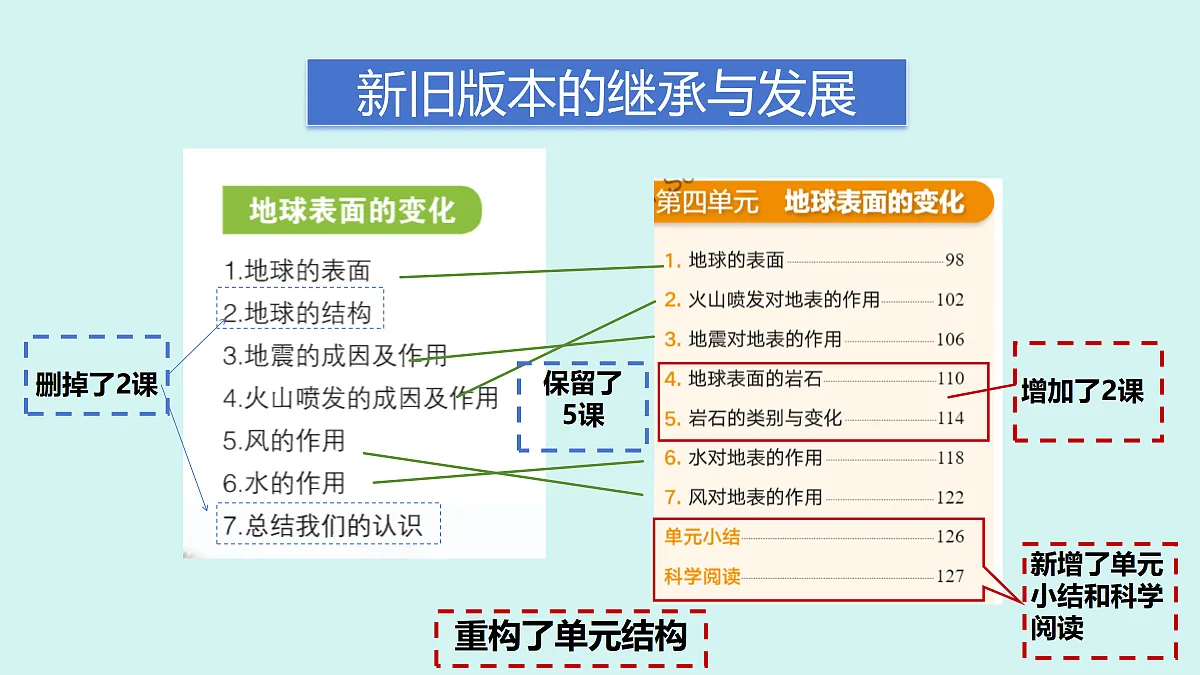 新旧版本的继承与发展

地球表面的变化

1.地球的表面
2.地球的结构
3.地震的成因及作用
4.火山喷发的成因及作用
5.风的作用
6.水的作用
7.总结我们的认识

删掉了2课

保留了5课

第四单元 地球表面的变化

1. 地球的表面 98
2. 火山喷发对地表的作用 102
3. 地震对地表的作用 106
4. 地球表面的岩石 110
5. 岩石的类别与变化 114
6. 水对地表的作用 118
7. 风对地表的作用 122
单元小结 126
科学阅读 127

增加了2课

新增了单元小结和科学阅读

重构了单元结构